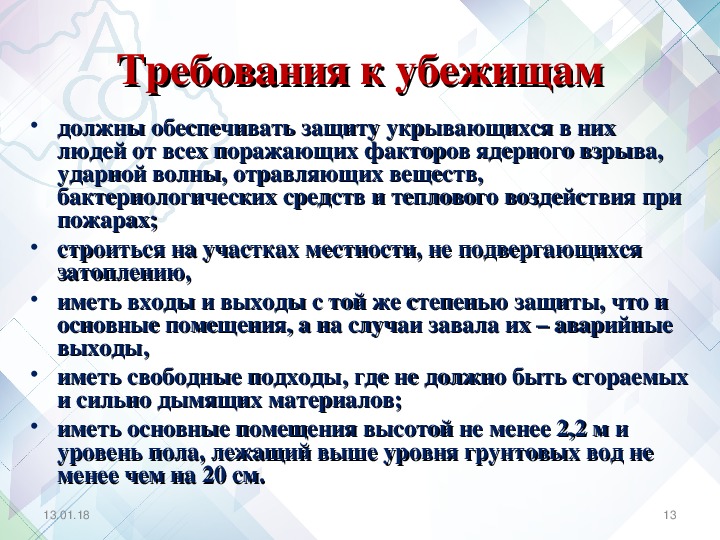 Требования к убежищам

• должны обеспечивать защиту укрывающихся в них людей от всех поражающих факторов ядерного взрыва, ударной волны, отравляющих веществ, бактериологических средств и теплового воздействия при пожарах;

• строиться на участках местности, не подвергающихся затоплению,

• иметь входы и выходы с той же степенью защиты, что и основные помещения, а на случаи завала их – аварийные выходы,

• иметь свободные подходы, где не должно быть сгораемых и сильно дымящих материалов;

• иметь основные помещения высотой не менее 2,2 м и уровень пола, лежащий выше уровня грунтовых вод не менее чем на 20 см.

13.01.18

13